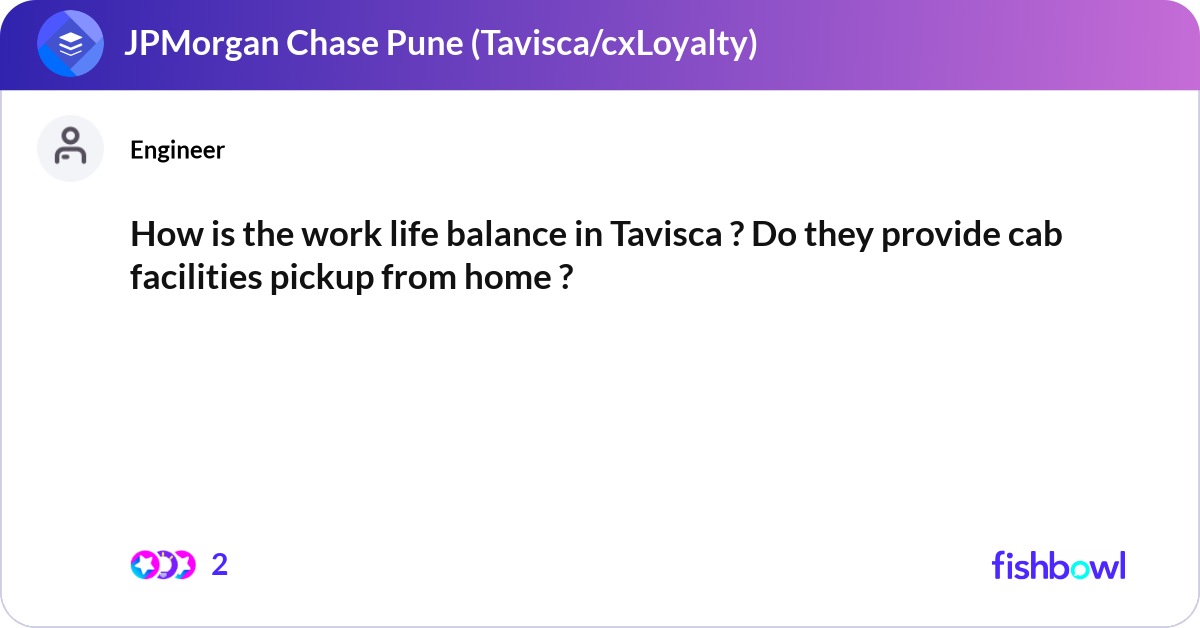 JPMorgan Chase Pune (Tavisca/cxLoyalty)

Engineer

How is the work life balance in Tavisca ? Do they provide cab facilities pickup from home ?

2

fishbowl